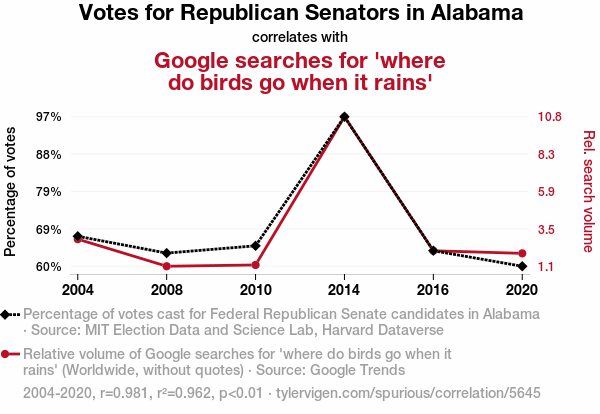 Votes for Republican Senators in Alabama
correlates with
Google searches for 'where do birds go when it rains'

Percentage of votes

97%
88%
79%
69%
60%

Rel. search volume

10.8
8.3
5.9
3.5
1.1

2004
2008
2010
2014
2016
2020

Percentage of votes cast for Federal Republican Senate candidates in Alabama · Source: MIT Election Data and Science Lab, Harvard Dataverse

Relative volume of Google searches for 'where do birds go when it rains' (Worldwide, without quotes) · Source: Google Trends

2004-2020, r=0.981, r²=0.962, p<0.01 · tylervigen.com/spurious/correlation/5645